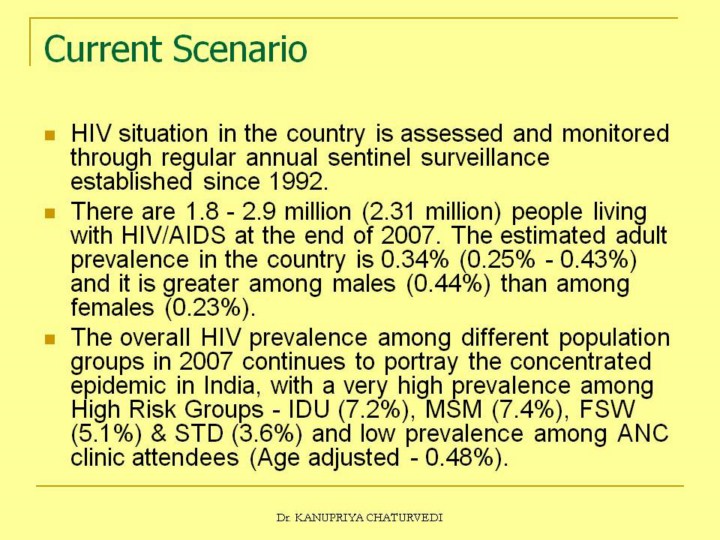 Current Scenario

HIV situation in the country is assessed and monitored through regular annual sentinel surveillance established since 1992.

There are 1.8 - 2.9 million (2.31 million) people living with HIV/AIDS at the end of 2007. The estimated adult prevalence in the country is 0.34% (0.25% - 0.43%) and it is greater among males (0.44%) than among females (0.23%).

The overall HIV prevalence among different population groups in 2007 continues to portray the concentrated epidemic in India, with a very high prevalence among High Risk Groups - IDU (7.2%), MSM (7.4%), FSW (5.1%) & STD (3.6%) and low prevalence among ANC clinic attendees (Age adjusted - 0.48%).

Dr. KANUPRIYA CHATURVEDI